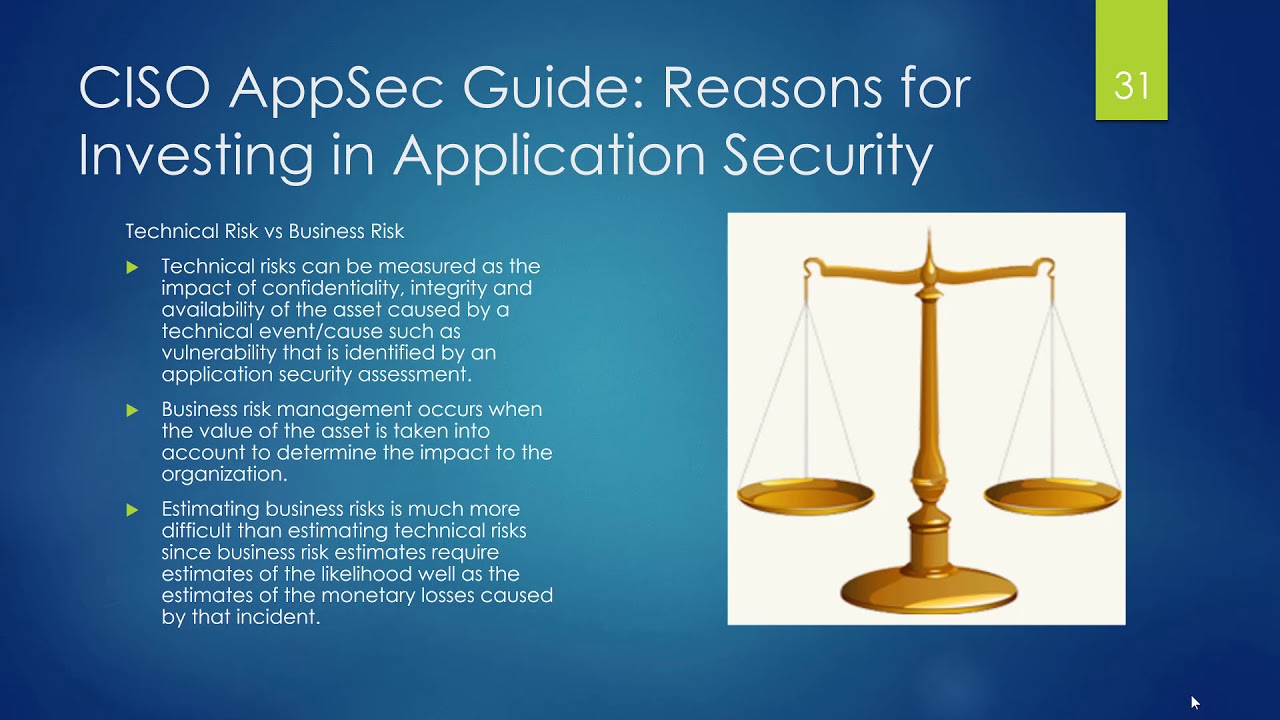 CISO AppSec Guide: Reasons for Investing in Application Security

31

Technical Risk vs Business Risk

Technical risks can be measured as the impact of confidentiality, integrity and availability of the asset caused by a technical event/cause such as vulnerability that is identified by an application security assessment.

Business risk management occurs when the value of the asset is taken into account to determine the impact to the organization.

Estimating business risks is much more difficult than estimating technical risks since business risk estimates require estimates of the likelihood well as the estimates of the monetary losses caused by that incident.